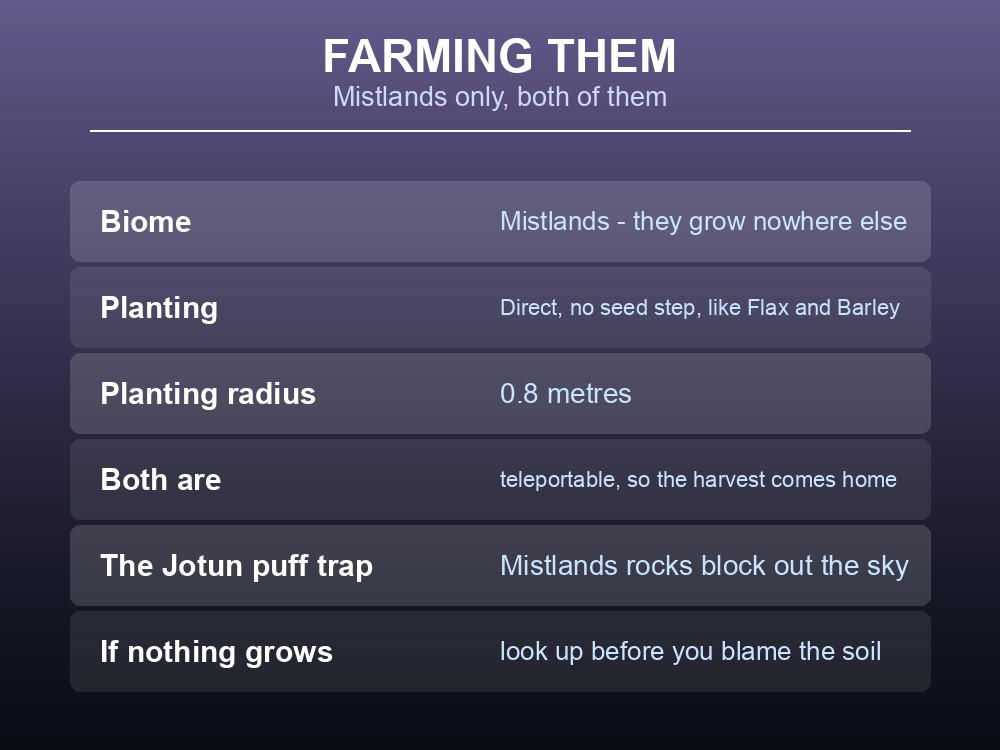 FARMING THEM
Mistlands only, both of them

| | |
|---|---|
| Biome | Mistlands - they grow nowhere else |
| Planting | Direct, no seed step, like Flax and Barley |
| Planting radius | 0.8 metres |
| Both are | teleportable, so the harvest comes home |
| The Jotun puff trap | Mistlands rocks block out the sky |
| If nothing grows | look up before you blame the soil |